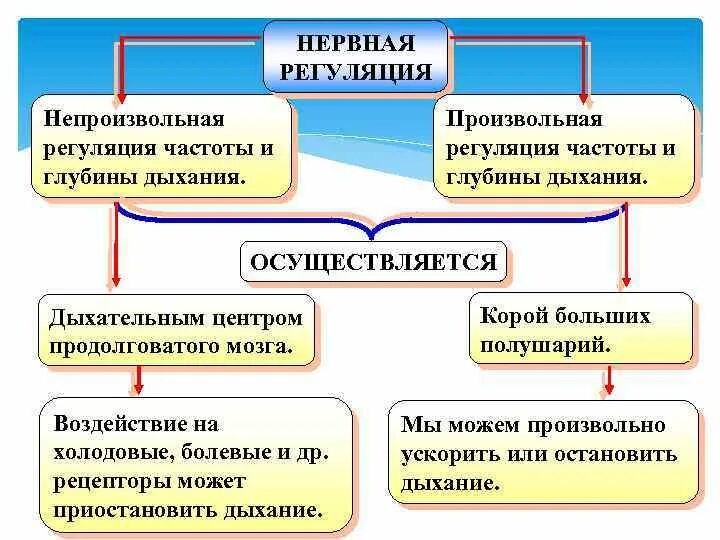 НЕРВНАЯ РЕГУЛЯЦИЯ

Непроизвольная регуляция частоты и глубины дыхания.

Произвольная регуляция частоты и глубины дыхания.

ОСУЩЕСТВЛЯЕТСЯ

Дыхательным центром продолговатого мозга.

Корой больших полушарий.

Воздействие на холодовые, болевые и др. рецепторы может приостановить дыхание.

Мы можем произвольно ускорить или остановить дыхание.